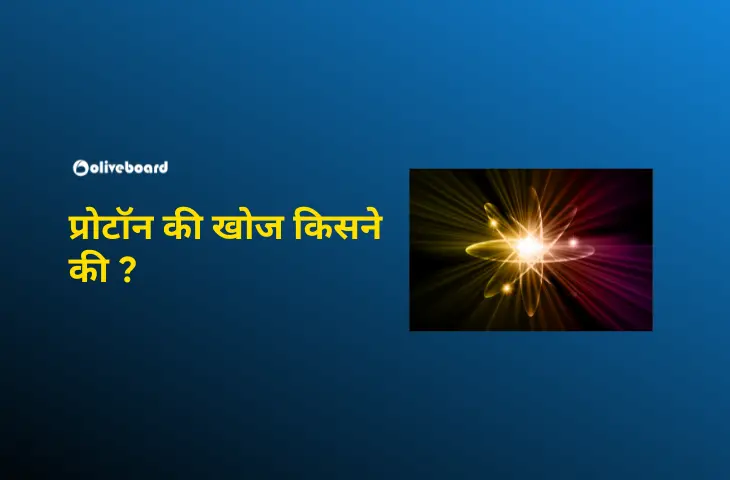 oliveboard

प्रोटॉन की खोज किसने की ?